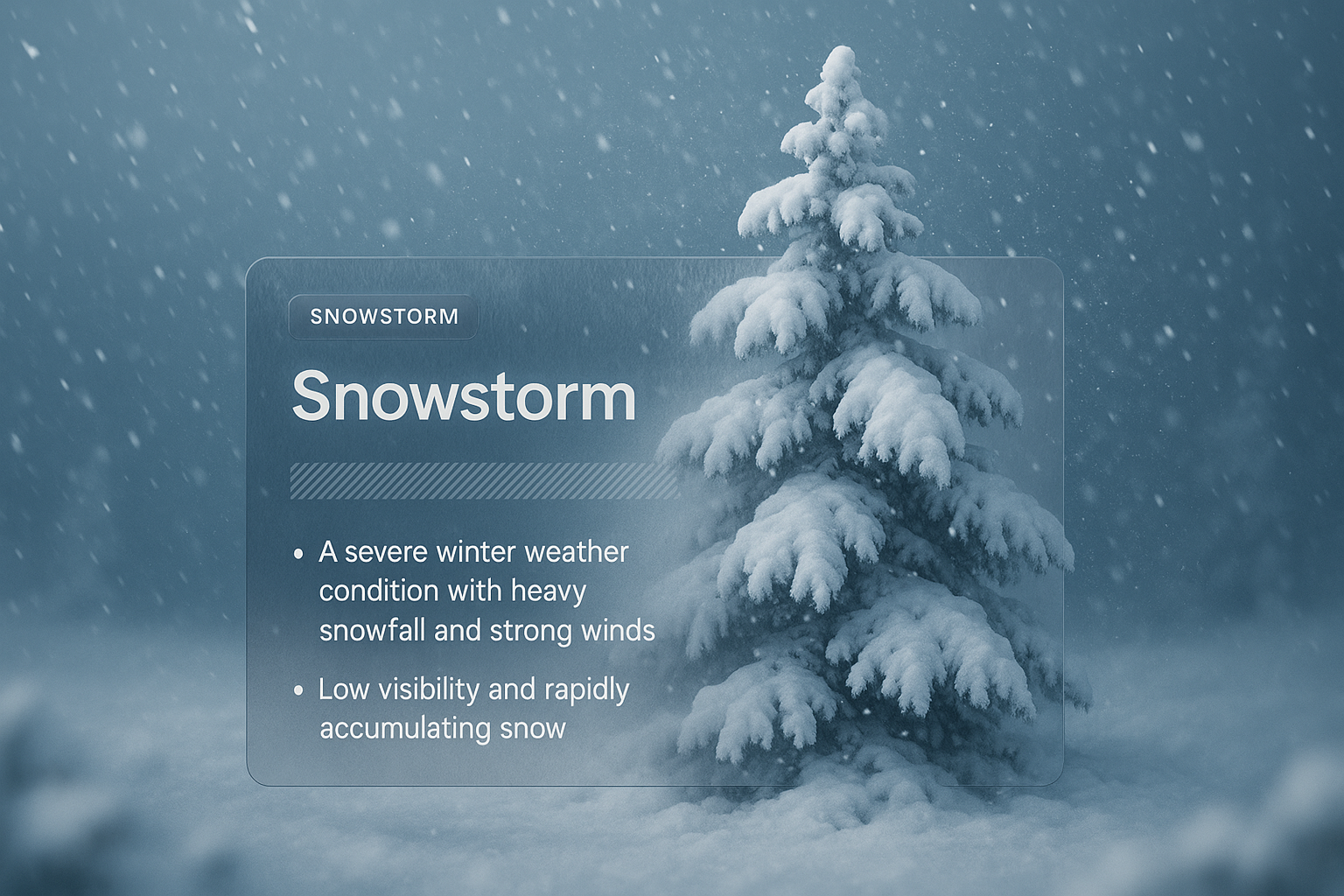 SNOWSTORM

Snowstorm

• A severe winter weather condition with heavy snowfall and strong winds

• Low visibility and rapidly accumulating snow